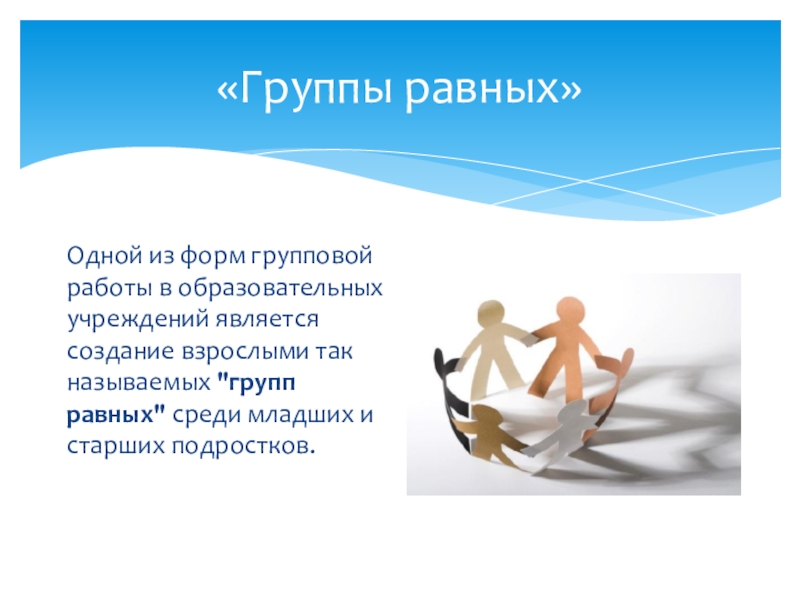 «Группы равных»

Одной из форм групповой работы в образовательных учреждений является создание взрослыми так называемых "групп равных" среди младших и старших подростков.